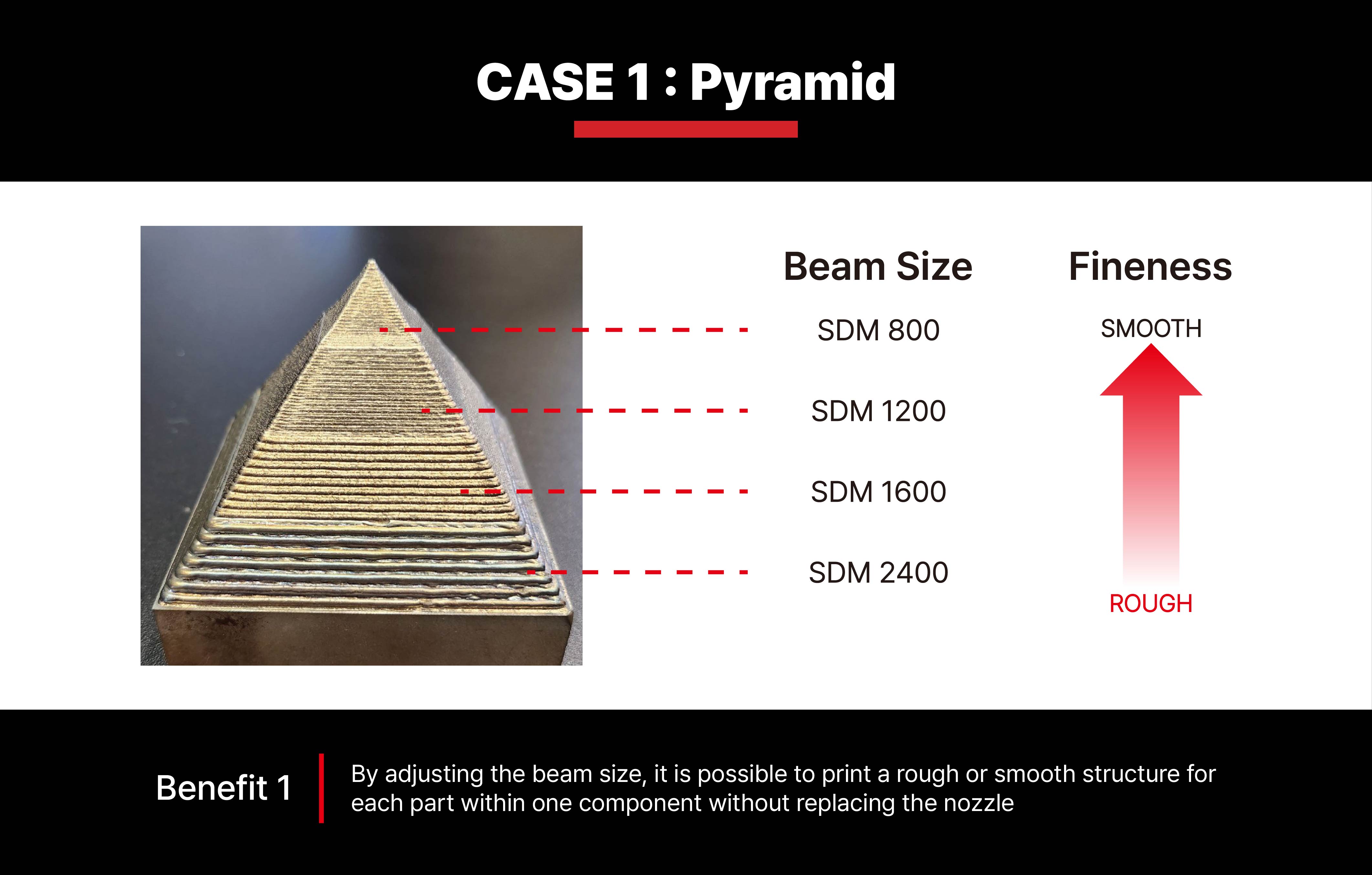 CASE 1 : Pyramid

Beam Size

SDM 800

SDM 1200

SDM 1600

SDM 2400

Fineness

SMOOTH

ROUGH

Benefit 1

By adjusting the beam size, it is possible to print a rough or smooth structure for each part within one component without replacing the nozzle